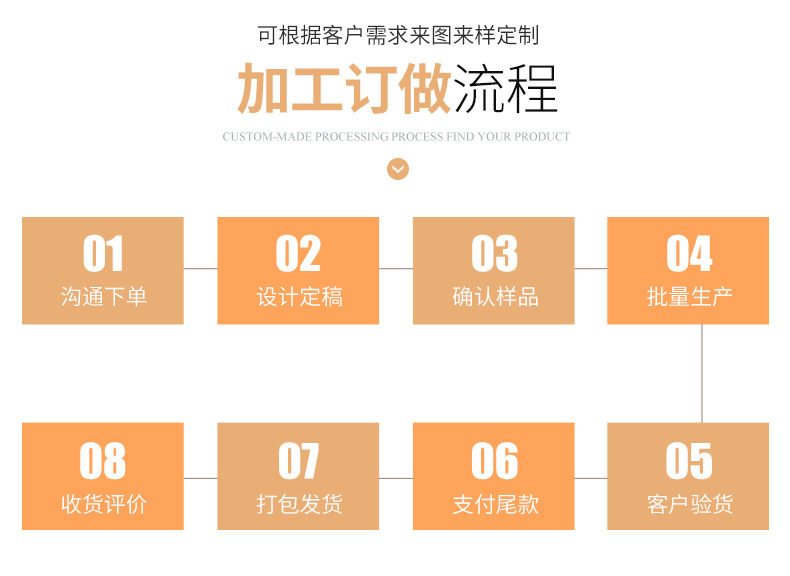 可根据客户需求来图来样定制

加工订做流程

CUSTOM-MADE PROCESSING PROCESS FIND YOUR PRODUCT

01
沟通下单

02
设计定稿

03
确认样品

04
批量生产

05
客户验货

06
支付尾款

07
打包发货

08
收货评价